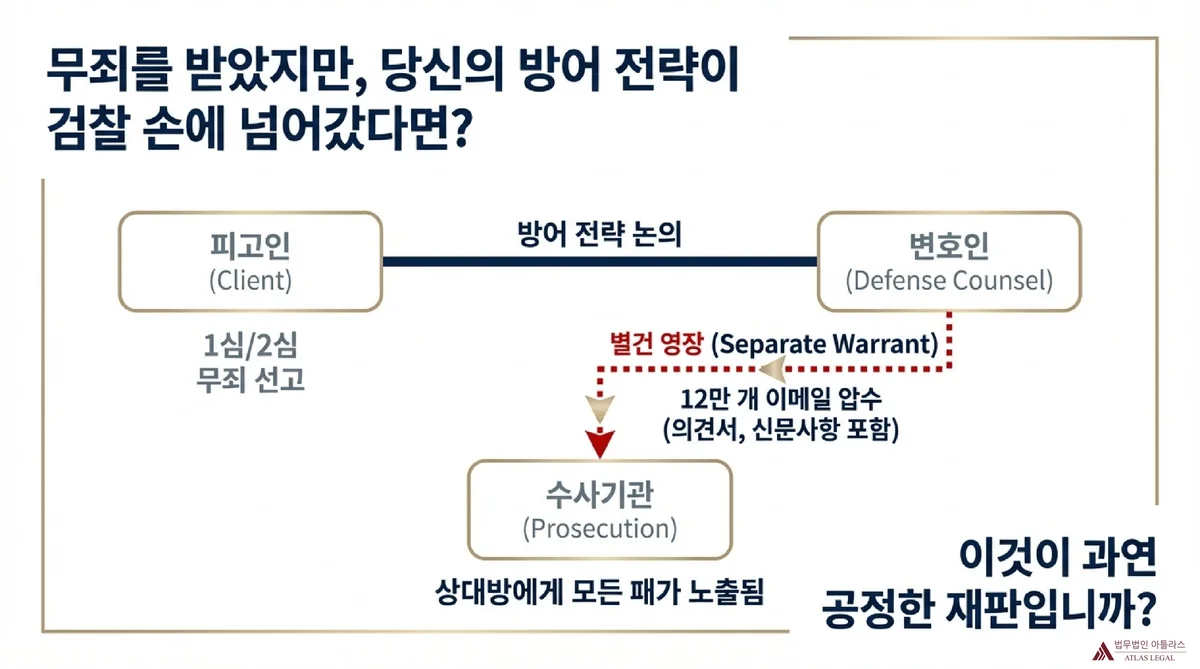 무죄를 받았지만, 당신의 방어 전략이 검찰 손에 넘어갔다면?

피고인
(Client)

방어 전략 논의

변호인
(Defense Counsel)

1심/2심
무죄 선고

별건 영장 (Separate Warrant)

12만 개 이메일 압수
(의견서, 신문사항 포함)

수사기관
(Prosecution)

상대방에게 모든 패가 노출됨

이것이 과연
공정한 재판입니까?

법무법인 아틀라스
ATLAS LEGAL